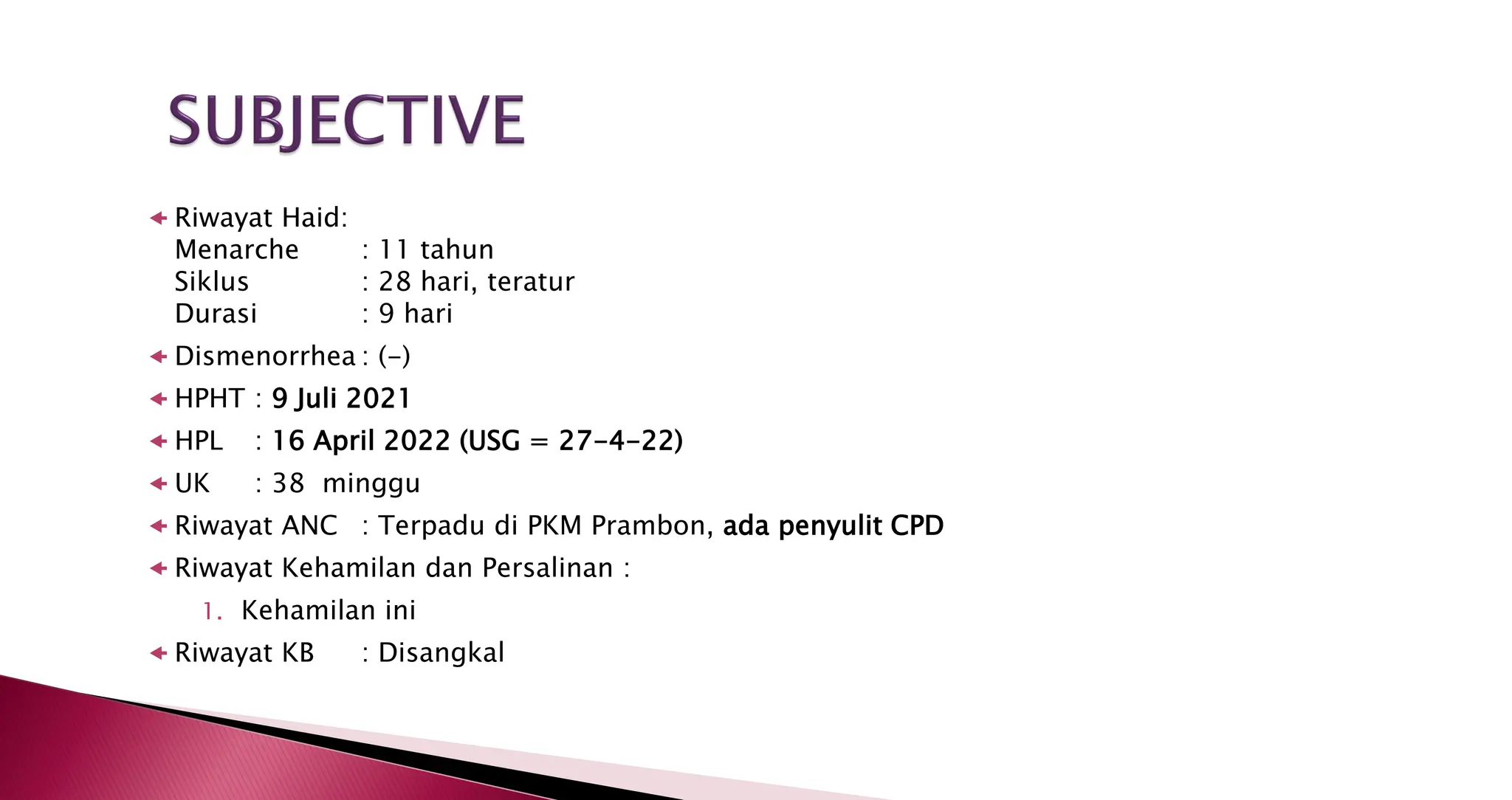 SUBJECTIVE

Riwayat Haid:
Menarche : 11 tahun
Siklus : 28 hari, teratur
Durasi : 9 hari

Dismenorrhea : (-)

HPHT : 9 Juli 2021

HPL : 16 April 2022 (USG = 27-4-22)

UK : 38 minggu

Riwayat ANC : Terpadu di PKM Prambon, ada penyulit CPD

Riwayat Kehamilan dan Persalinan :

1. Kehamilan ini

Riwayat KB : Disangkal